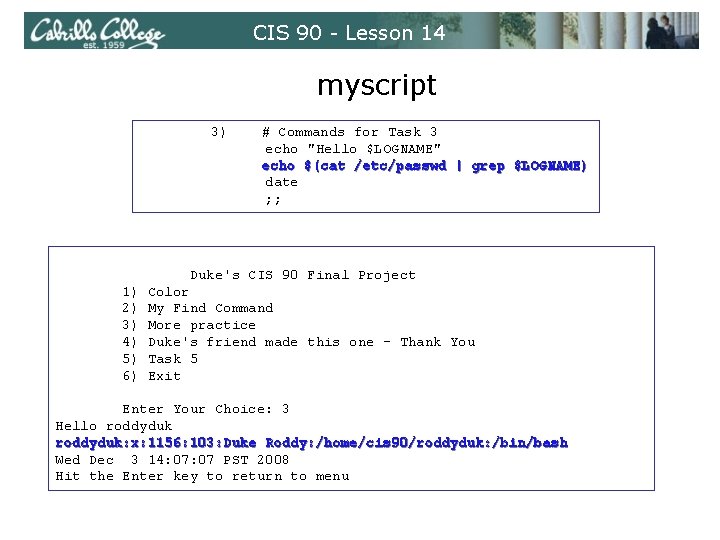 Cabrillo College
est. 1959

CIS 90 - Lesson 14

myscript

3) # Commands for Task 3
echo "Hello $LOGNAME"
echo $(cat /etc/passwd | grep $LOGNAME)
date
;;

Duke's CIS 90 Final Project
1) Color
2) My Find Command
3) More practice
4) Duke's friend made this one - Thank You
5) Task 5
6) Exit

Enter Your Choice: 3
Hello roddyduk
roddyduk:x:1156:103:Duke Roddy:/home/cis90/roddyduk:/bin/bash
Wed Dec 3 14:07:07 PST 2008
Hit the Enter key to return to menu